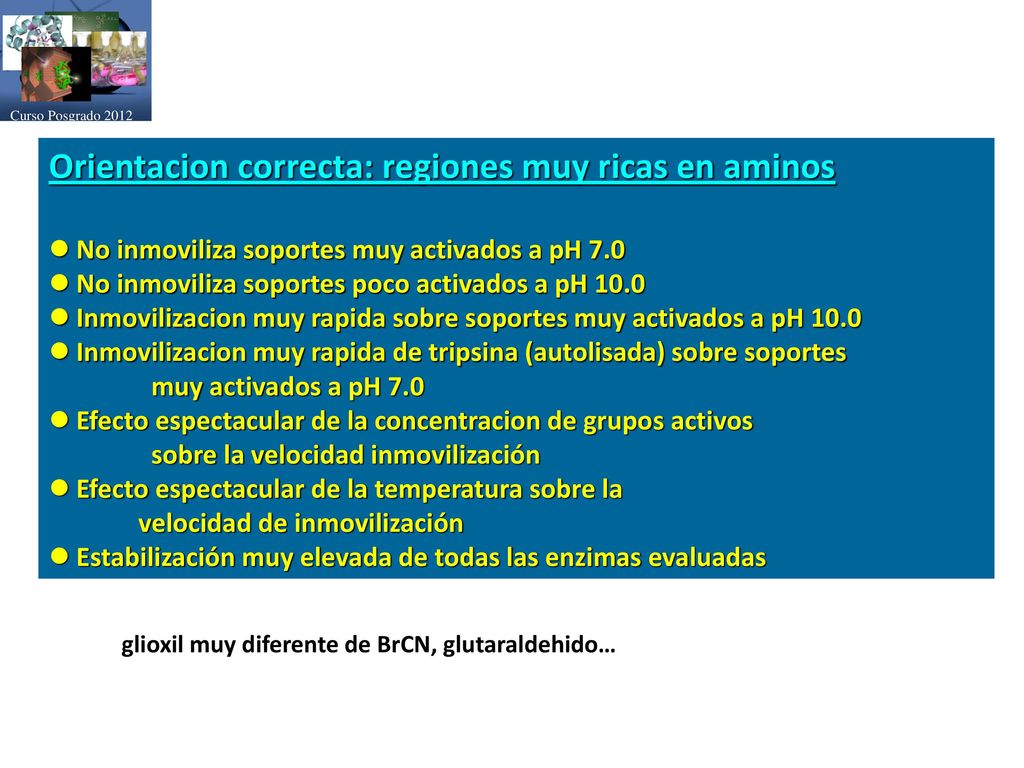 Curso Posgrado 2012

Orientacion correcta: regiones muy ricas en aminos

● No inmoviliza soportes muy activados a pH 7.0
● No inmoviliza soportes poco activados a pH 10.0
● Inmovilizacion muy rapida sobre soportes muy activados a pH 10.0
● Inmovilizacion muy rapida de tripsina (autolisada) sobre soportes muy activados a pH 7.0
● Efecto espectacular de la concentracion de grupos activos sobre la velocidad inmovilización
● Efecto espectacular de la temperatura sobre la velocidad de inmovilización
● Estabilización muy elevada de todas las enzimas evaluadas

glioxil muy diferente de BrCN, glutaraldehido…